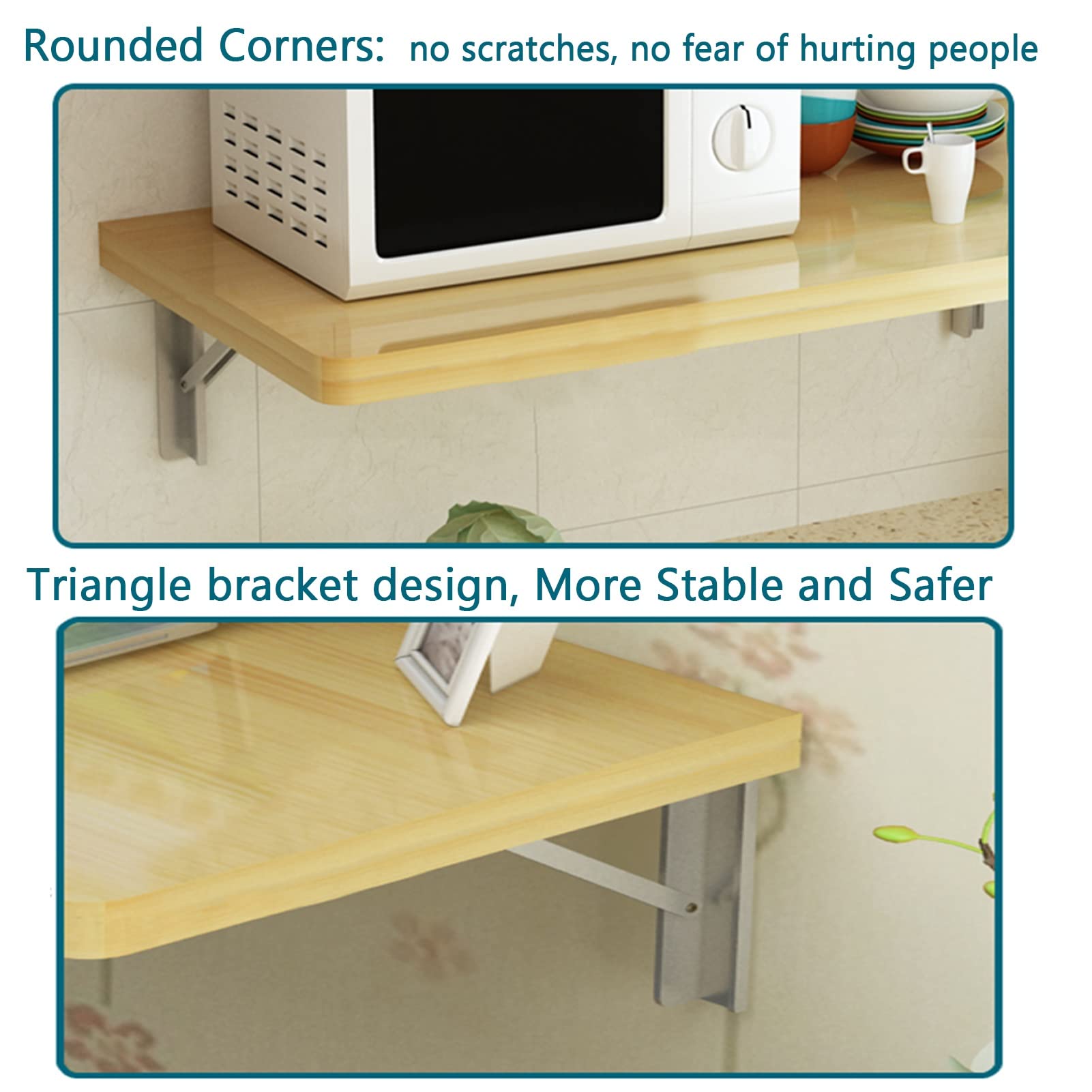 Rounded Corners: no scratches, no fear of hurting people

Triangle bracket design, More Stable and Safer